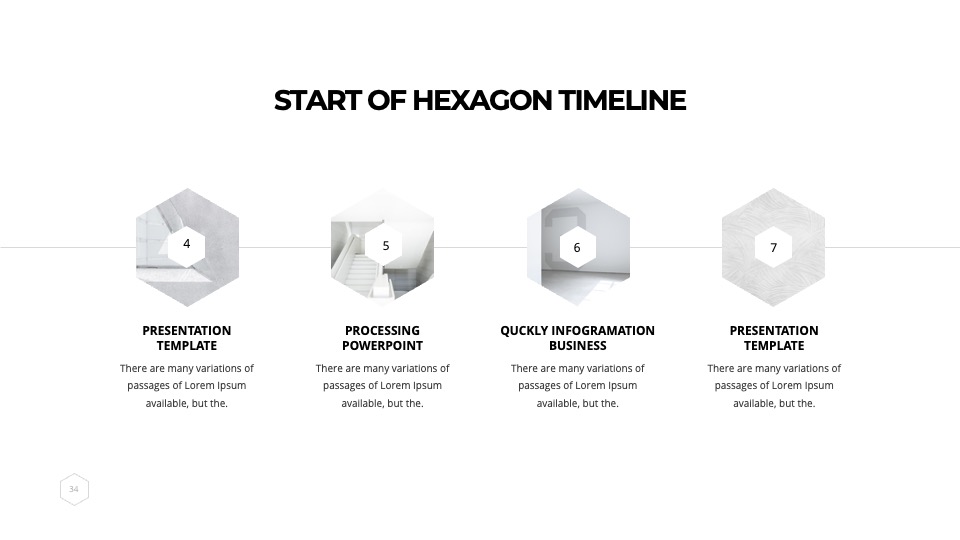 START OF HEXAGON TIMELINE

4

PRESENTATION TEMPLATE

There are many variations of passages of Lorem Ipsum available, but the.

5

PROCESSING POWERPOINT

There are many variations of passages of Lorem Ipsum available, but the.

6

QUCKLY INFOGRAMATION BUSINESS

There are many variations of passages of Lorem Ipsum available, but the.

7

PRESENTATION TEMPLATE

There are many variations of passages of Lorem Ipsum available, but the.

34